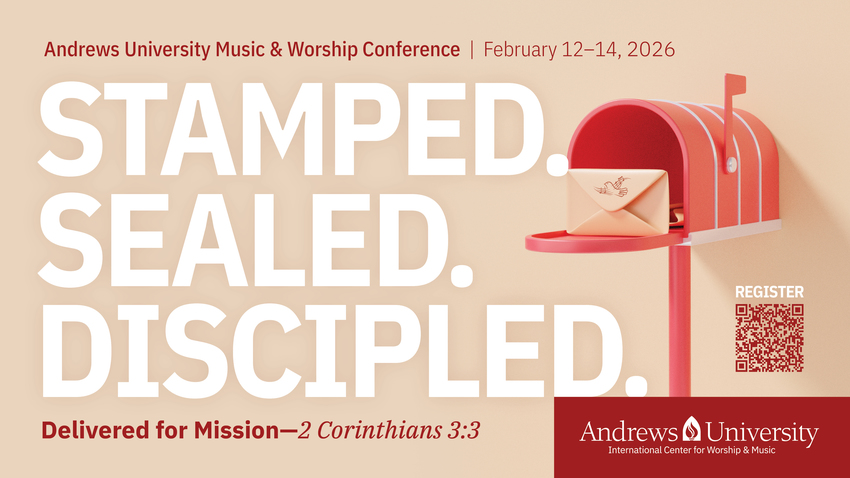 Andrews University Music & Worship Conference | February 12–14, 2026

STAMPED.
SEALED.
DISCIPLED.

REGISTER

Delivered for Mission—2 Corinthians 3:3

Andrews University
International Center for Worship & Music